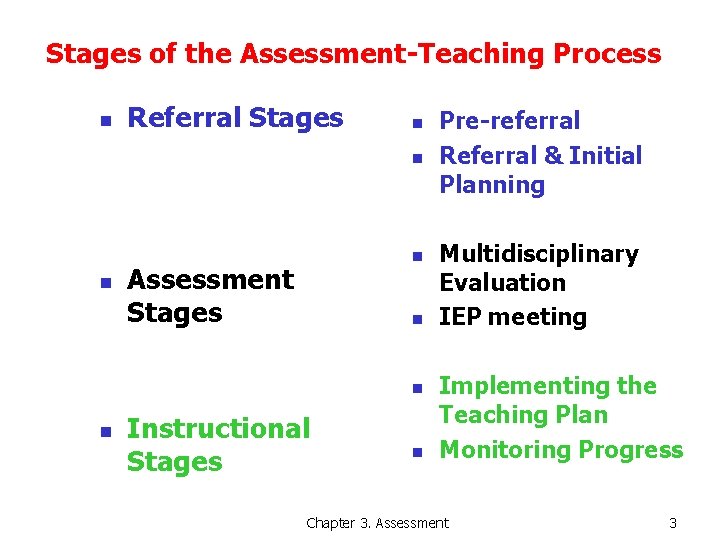 Stages of the Assessment-Teaching Process

- Referral Stages
- Assessment Stages
- Instructional Stages

- Pre-referral
- Referral & Initial Planning
- Multidisciplinary Evaluation
- IEP meeting
- Implementing the Teaching Plan
- Monitoring Progress

Chapter 3. Assessment 3